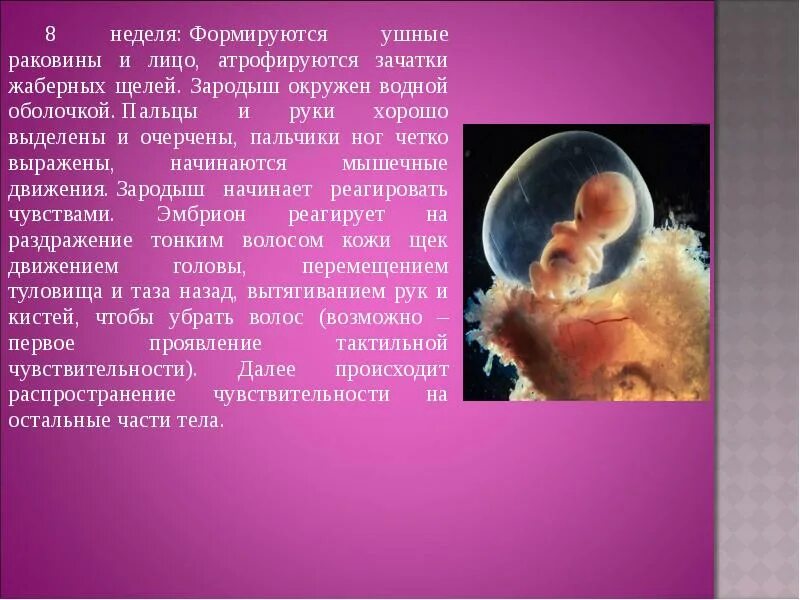 8 неделя: Формируются ушные раковины и лицо, атрофируются зачатки жаберных щелей. Зародыш окружен водной оболочкой. Пальцы и руки хорошо выделены и очерчены, пальчики ног четко выражены, начинаются мышечные движения. Зародыш начинает реагировать чувствами. Эмбрион реагирует на раздражение тонким волосом кожи щек движением головы, перемещением туловища и таза назад, вытягиванием рук и кистей, чтобы убрать волос (возможно – первое проявление тактильной чувствительности). Далее происходит распространение чувствительности на остальные части тела.